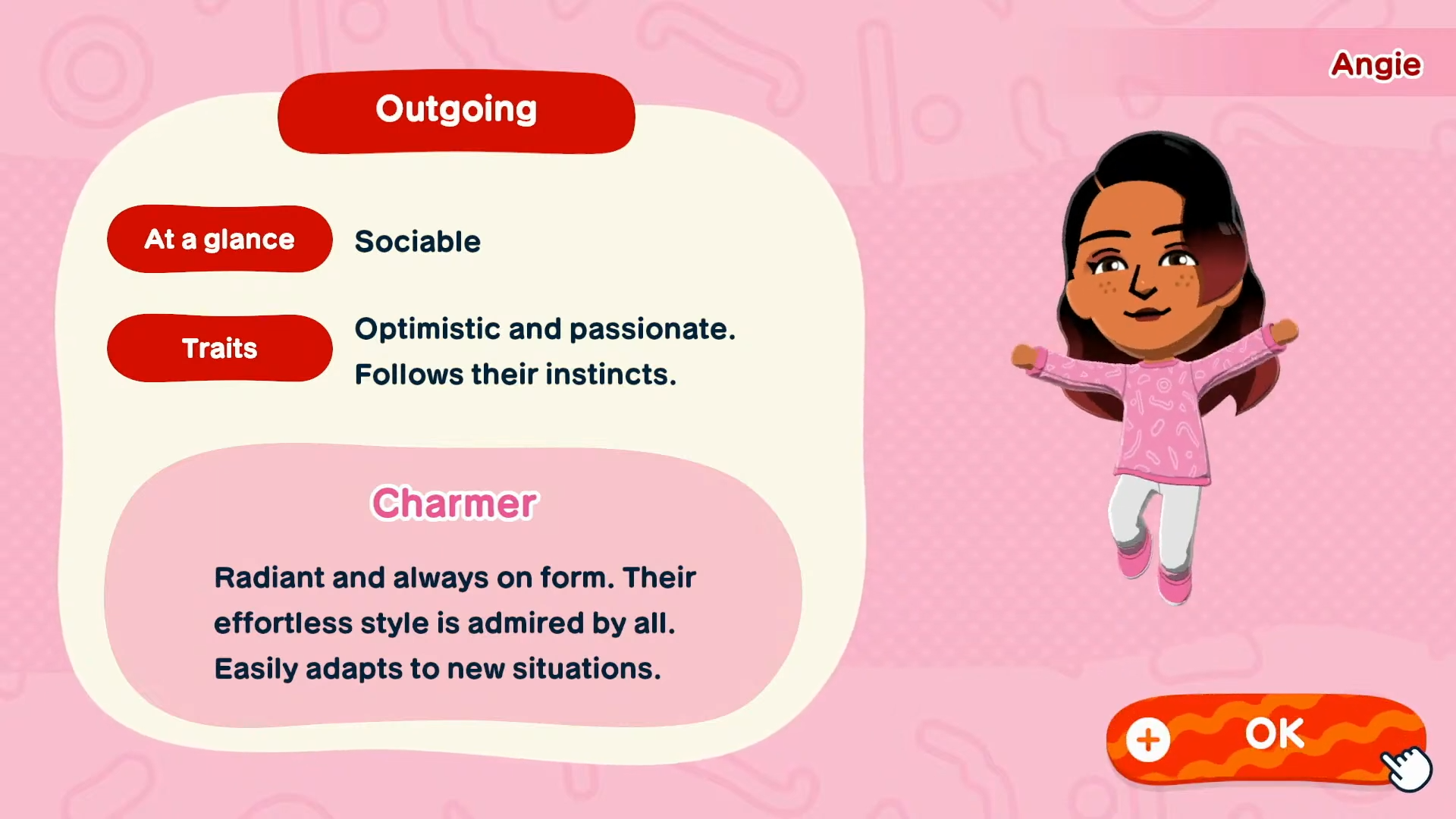 Angie

Outgoing

At a glance Sociable

Traits Optimistic and passionate. Follows their instincts.

Charmer

Radiant and always on form. Their effortless style is admired by all. Easily adapts to new situations.

+ OK